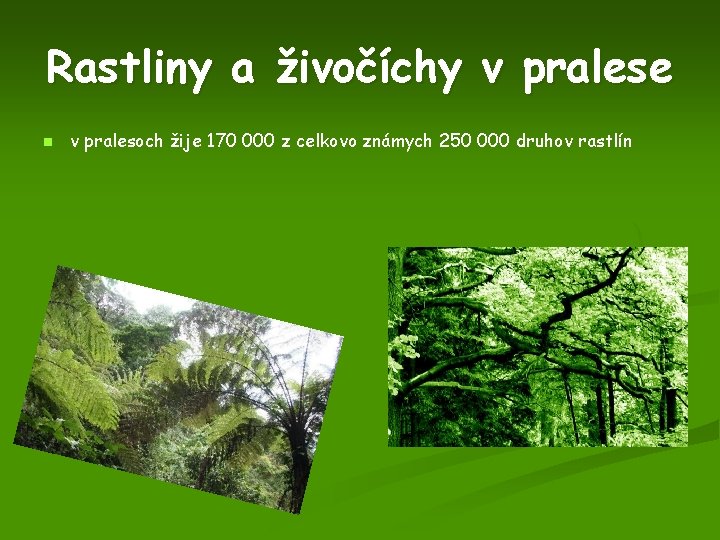 Rastliny a živočíchy v pralese

v pralesoch žije 170 000 z celkovo známych 250 000 druhov rastlín